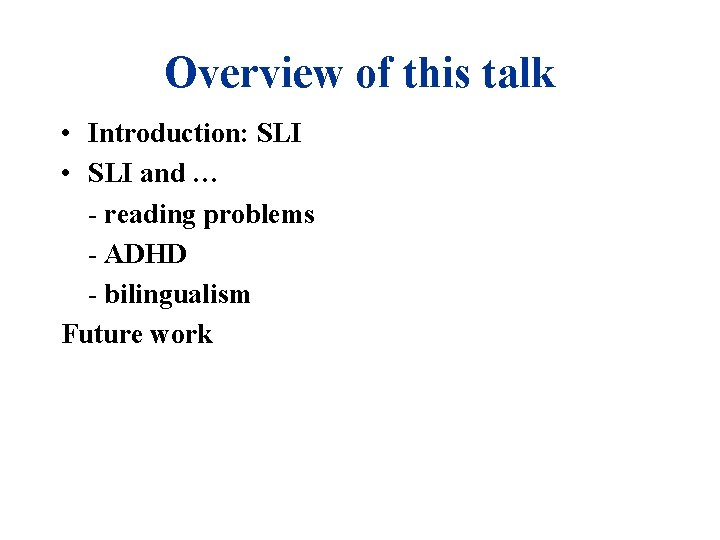 Overview of this talk

• Introduction: SLI
• SLI and …
- reading problems
- ADHD
- bilingualism

Future work